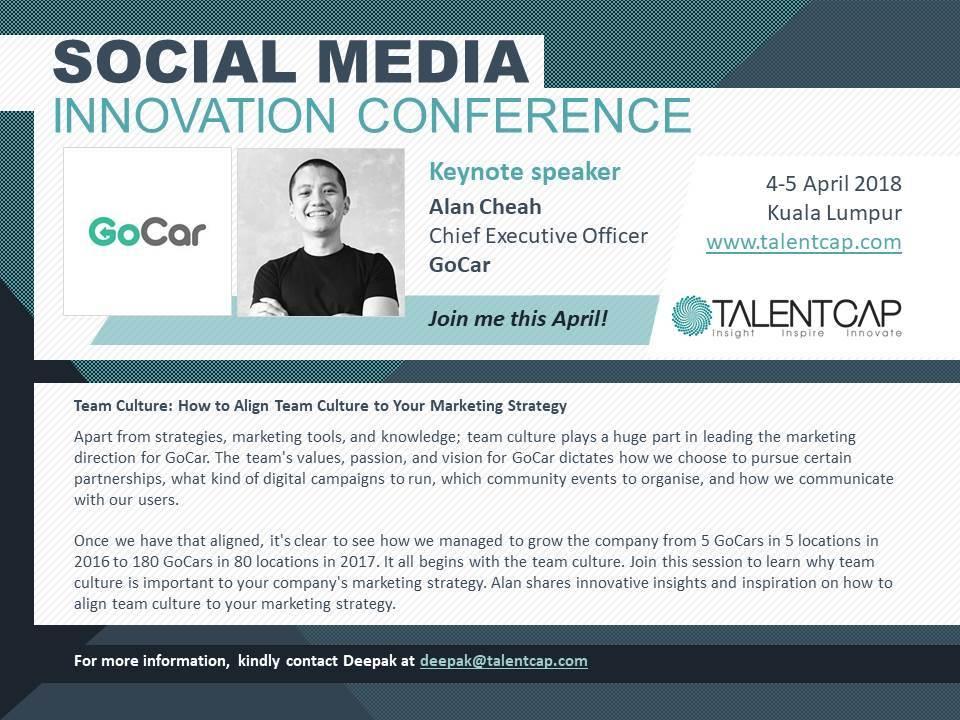 SOCIAL MEDIA
INNOVATION CONFERENCE

GoCar

Keynote speaker
Alan Cheah
Chief Executive Officer
GoCar

Join me this April!

4-5 April 2018
Kuala Lumpur
www.talentcap.com

TALENTCAP
Insight Inspire Innovate

Team Culture: How to Align Team Culture to Your Marketing Strategy

Apart from strategies, marketing tools, and knowledge; team culture plays a huge part in leading the marketing direction for GoCar. The team's values, passion, and vision for GoCar dictates how we choose to pursue certain partnerships, what kind of digital campaigns to run, which community events to organise, and how we communicate with our users.

Once we have that aligned, it's clear to see how we managed to grow the company from 5 GoCars in 5 locations in 2016 to 180 GoCars in 80 locations in 2017. It all begins with the team culture. Join this session to learn why team culture is important to your company's marketing strategy. Alan shares innovative insights and inspiration on how to align team culture to your marketing strategy.

For more information, kindly contact Deepak at deepak@talentcap.com